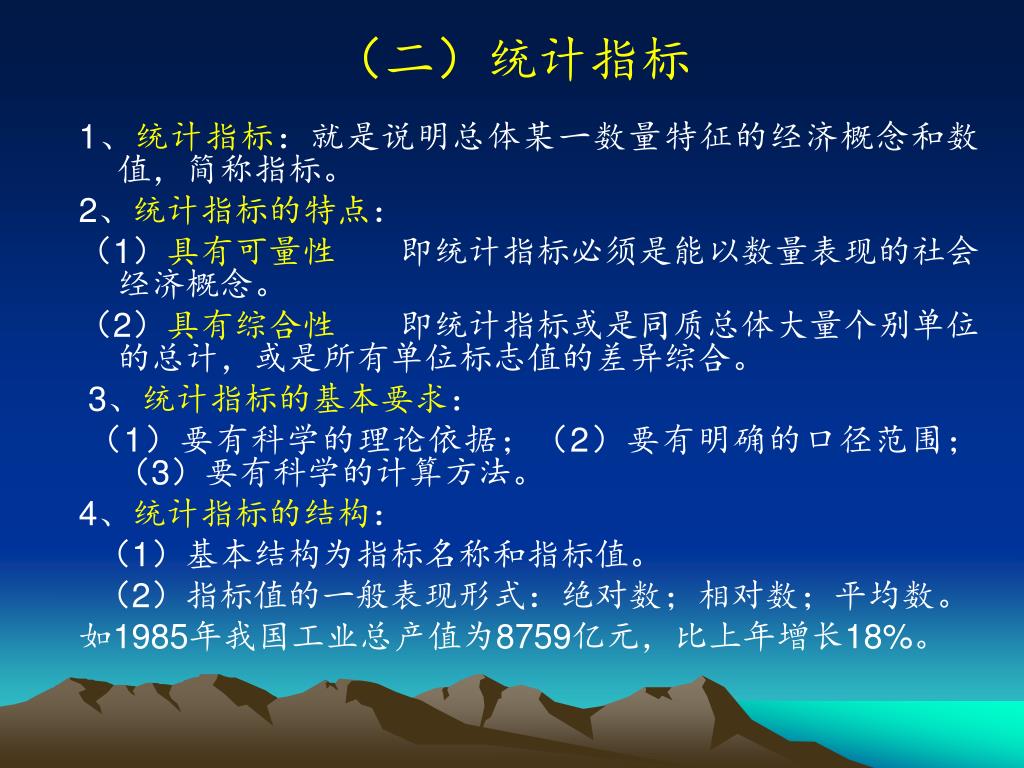 （二）统计指标

1、统计指标：就是说明总体某一数量特征的经济概念和数值，简称指标。

2、统计指标的特点：

（1）具有可量性　　即统计指标必须是能以数量表现的社会经济概念。

（2）具有综合性　　即统计指标或是同质总体大量个别单位的总计，或是所有单位标志值的差异综合。

3、统计指标的基本要求：

（1）要有科学的理论依据；（2）要有明确的口径范围；（3）要有科学的计算方法。

4、统计指标的结构：

（1）基本结构为指标名称和指标值。

（2）指标值的一般表现形式：绝对数；相对数；平均数。

如1985年我国工业总产值为8759亿元，比上年增长18%。